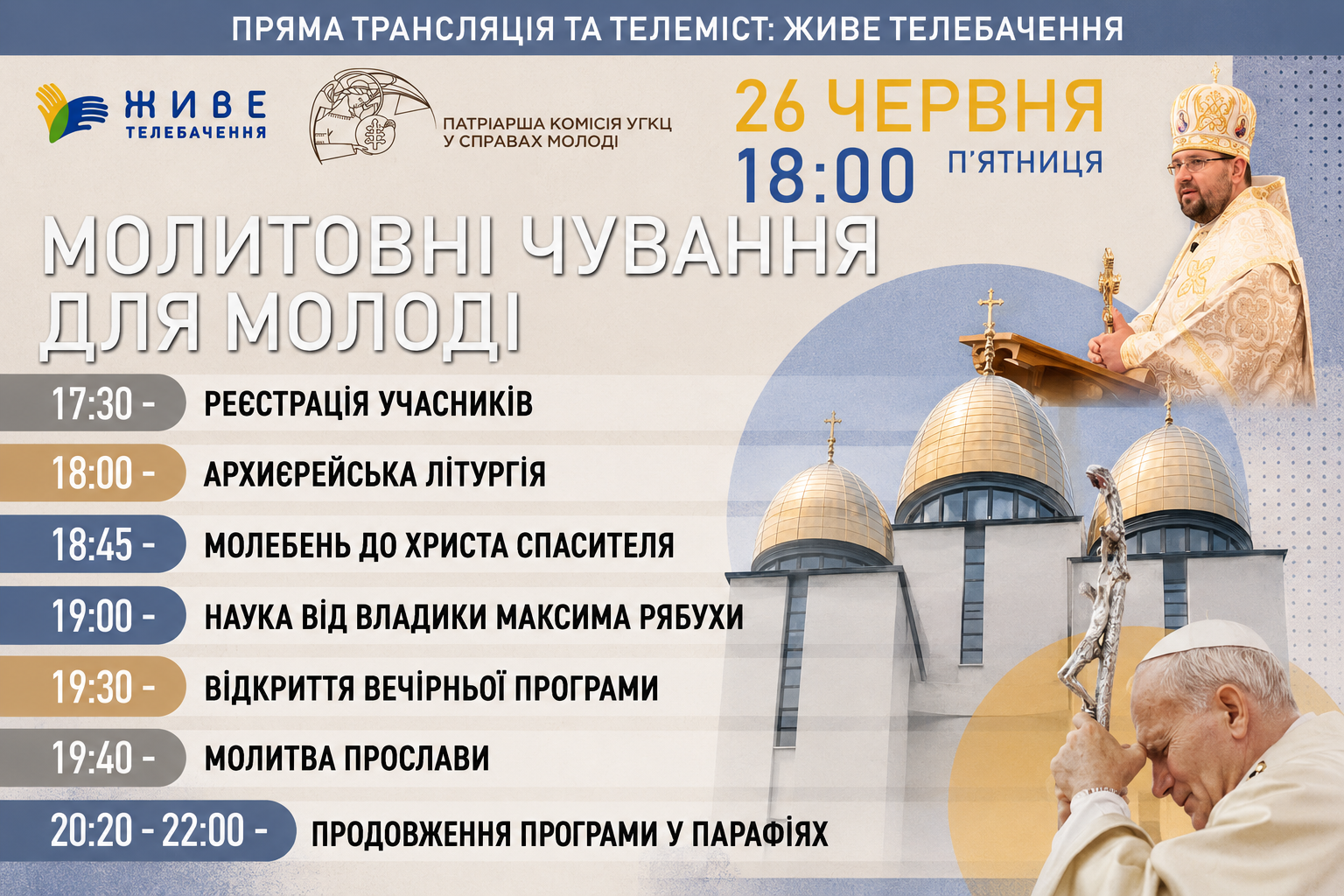 ПРЯМА ТРАНСЛЯЦІЯ ТА ТЕЛЕМІСТ: ЖИВЕ ТЕЛЕБАЧЕННЯ

ЖИВЕ ТЕЛЕБАЧЕННЯ

ПАТРІАРША КОМІСІЯ УГКЦ У СПРАВАХ МОЛОДІ

26 ЧЕРВНЯ
18:00 П'ЯТНИЦЯ

МОЛИТОВНІ ЧУВАННЯ ДЛЯ МОЛОДІ

17:30 - РЕЄСТРАЦІЯ УЧАСНИКІВ
18:00 - АРХИЄРЕЙСЬКА ЛІТУРГІЯ
18:45 - МОЛЕБЕНЬ ДО ХРИСТА СПАСИТЕЛЯ
19:00 - НАУКА ВІД ВЛАДИКИ МАКСИМА РЯБУХИ
19:30 - ВІДКРИТТЯ ВЕЧІРНЬОЇ ПРОГРАМИ
19:40 - МОЛИТВА ПРОСЛАВИ
20:20 - 22:00 - ПРОДОВЖЕННЯ ПРОГРАМИ У ПАРАФІЯХ